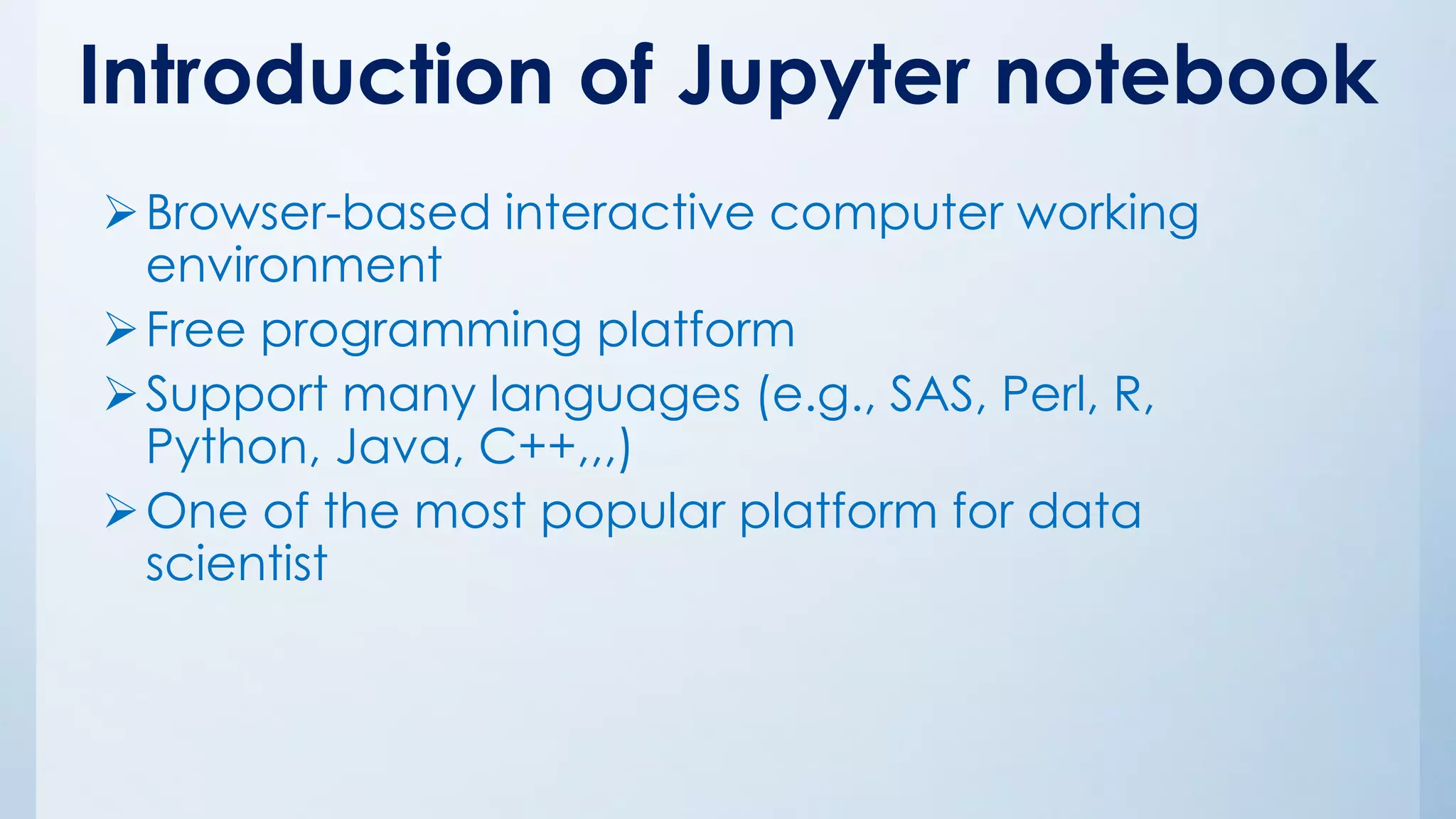 Introduction of Jupyter notebook

➢ Browser-based interactive computer working environment

➢ Free programming platform

➢ Support many languages (e.g., SAS, Perl, R, Python, Java, C++,,,)

➢ One of the most popular platform for data scientist